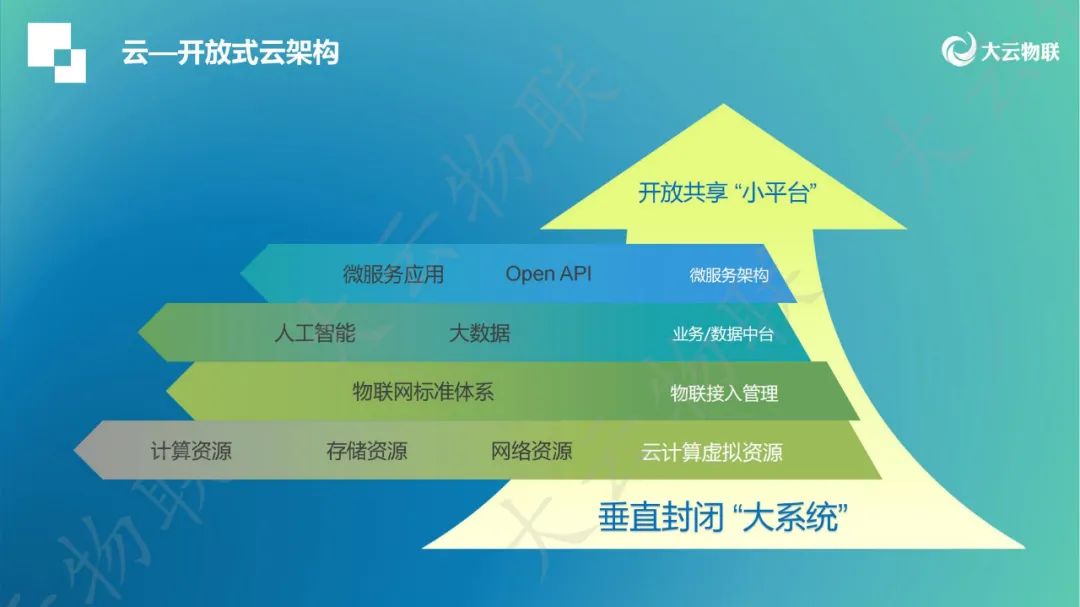 云—开放式云架构

大云物联

开放共享“小平台”

微服务应用 Open API 微服务架构

人工智能 大数据 业务/数据中台

物联网标准体系 物联接入管理

计算资源 存储资源 网络资源 云计算虚拟资源

垂直封闭“大系统”

大云物联